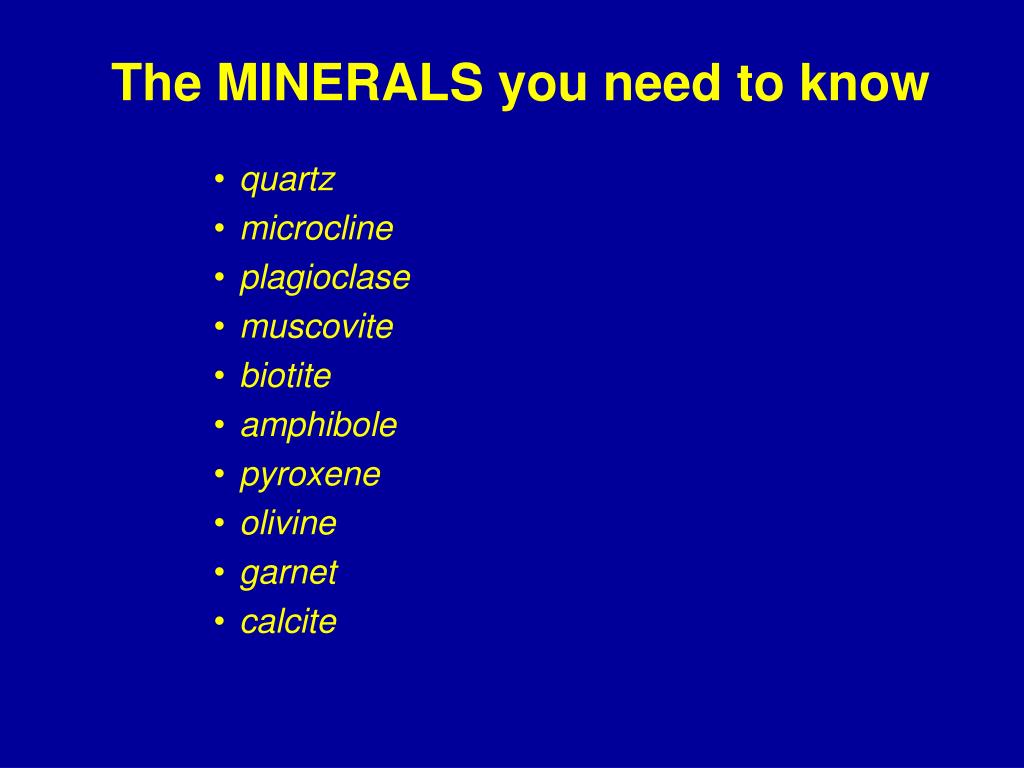 The MINERALS you need to know

• quartz
• microcline
• plagioclase
• muscovite
• biotite
• amphibole
• pyroxene
• olivine
• garnet
• calcite